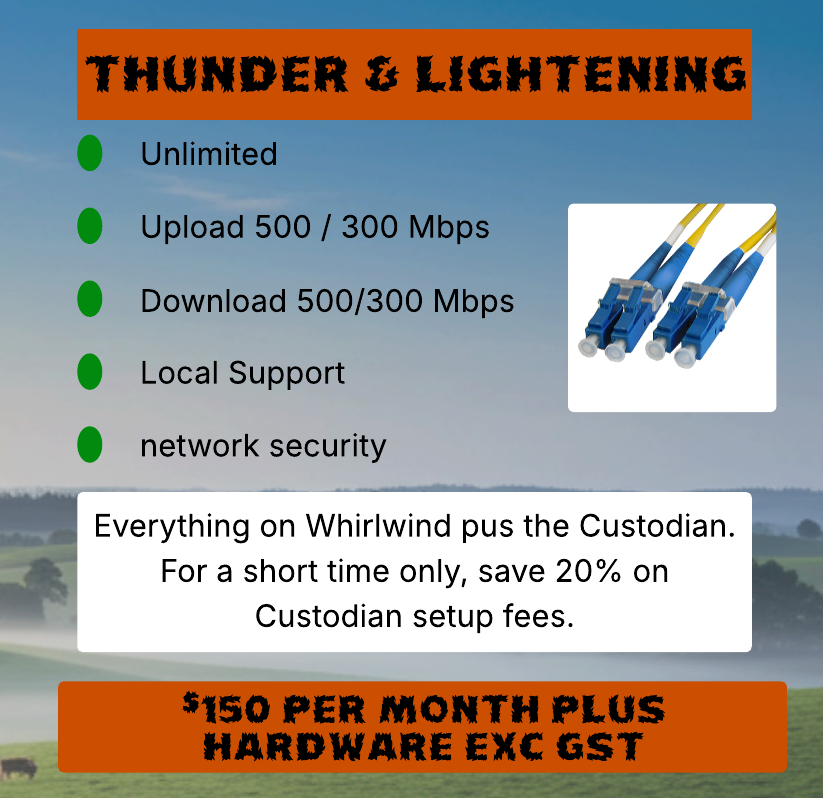 THUNDER & LIGHTENING

Unlimited

Upload 500 / 300 Mbps

Download 500/300 Mbps

Local Support

network security

Everything on Whirlwind pus the Custodian. For a short time only, save 20% on Custodian setup fees.

$150 PER MONTH PLUS HARDWARE EXC GST